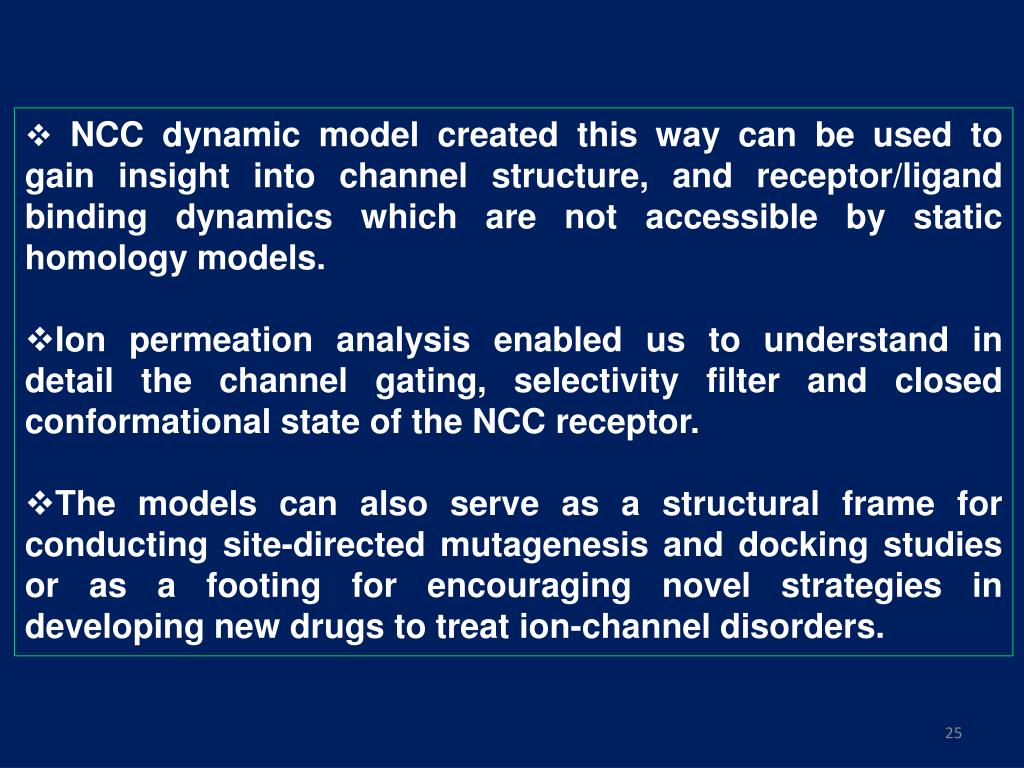 ❖ NCC dynamic model created this way can be used to gain insight into channel structure, and receptor/ligand binding dynamics which are not accessible by static homology models.

❖Ion permeation analysis enabled us to understand in detail the channel gating, selectivity filter and closed conformational state of the NCC receptor.

❖The models can also serve as a structural frame for conducting site-directed mutagenesis and docking studies or as a footing for encouraging novel strategies in developing new drugs to treat ion-channel disorders.

25